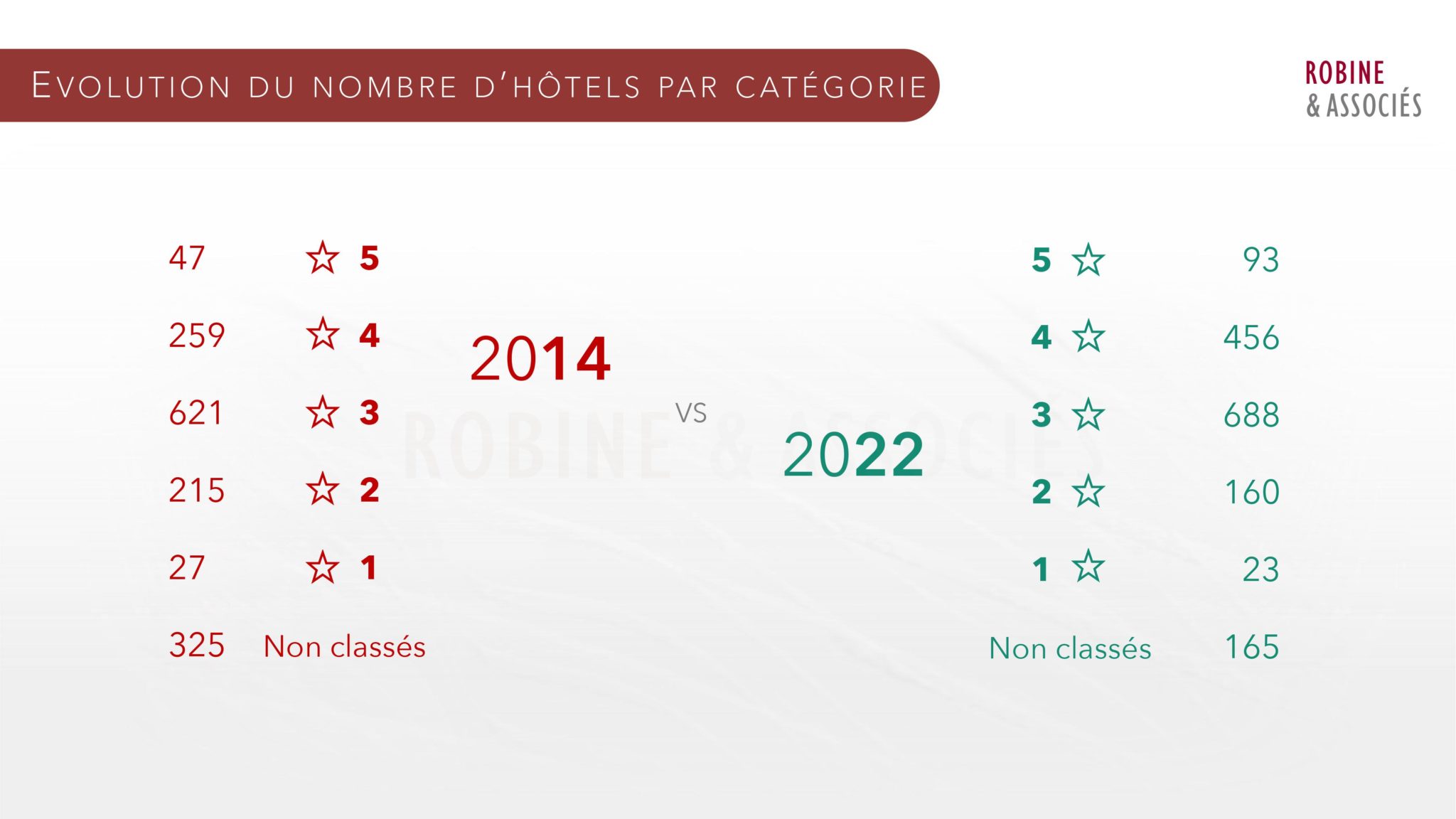 EVOLUTION DU NOMBRE D'HÔTELS PAR CATÉGORIE

ROBINE
& ASSOCIÉS

47 ☆ 5
259 ☆ 4
621 ☆ 3
215 ☆ 2
27 ☆ 1
325 Non classés

2014

VS

ROBINE & ASSOCIÉS

2022

5 ☆ 93
4 ☆ 456
3 ☆ 688
2 ☆ 160
1 ☆ 23
Non classés 165